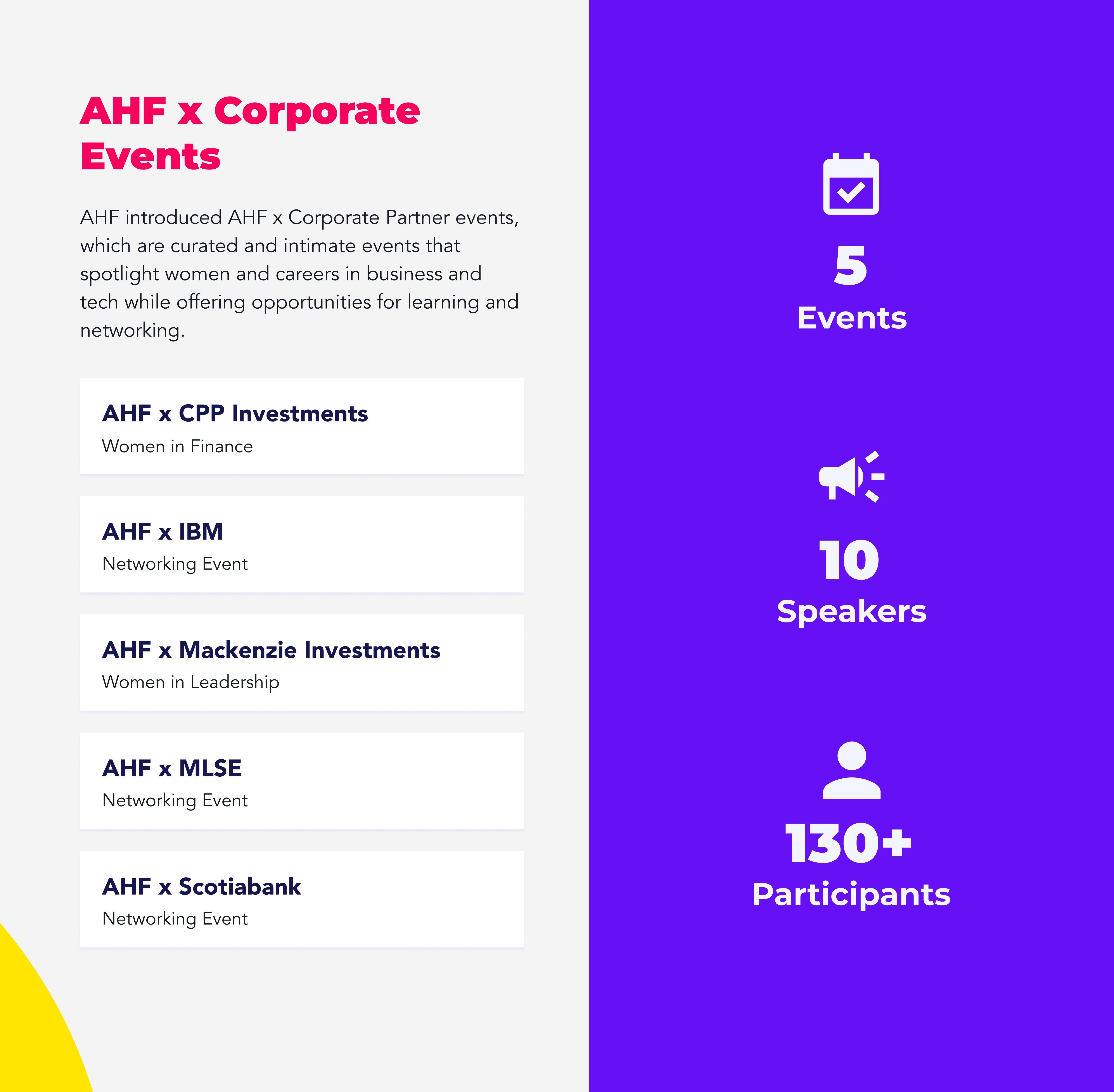 AHF x Corporate Events

AHF introduced AHF x Corporate Partner events, which are curated and intimate events that spotlight women and careers in business and tech while offering opportunities for learning and networking.

AHF x CPP Investments
Women in Finance

AHF x IBM
Networking Event

AHF x Mackenzie Investments
Women in Leadership

AHF x MLSE
Networking Event

AHF x Scotiabank
Networking Event

5
Events

10
Speakers

130+
Participants